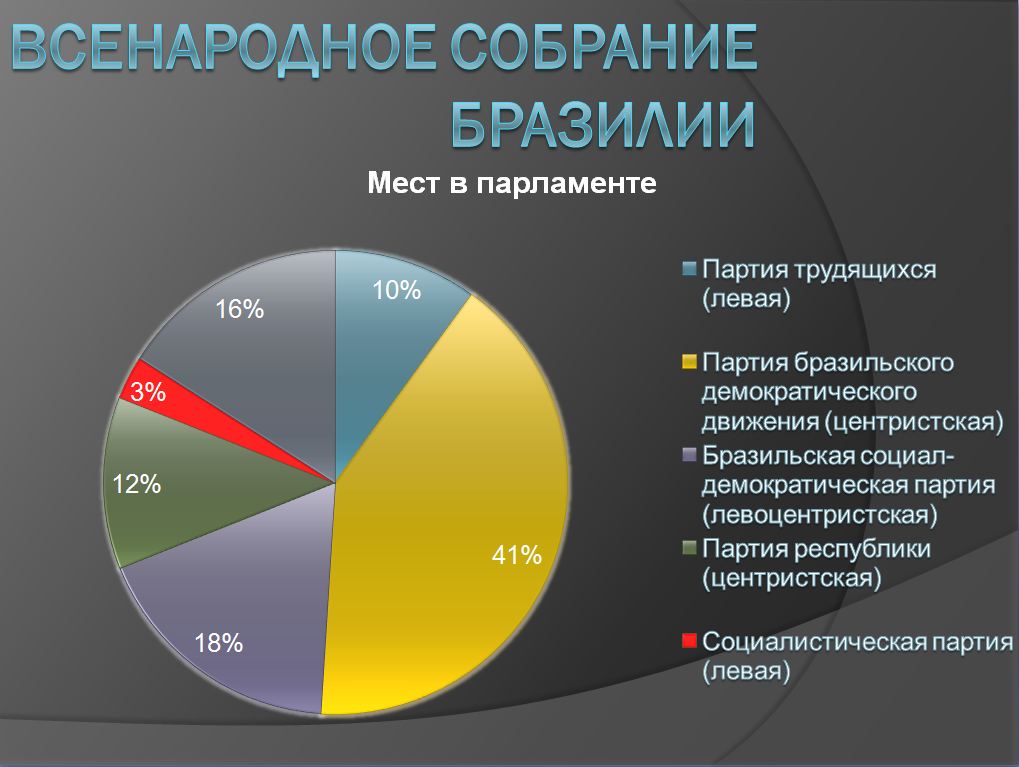 ВСЕНАРОДНОЕ СОБРАНИЕ БРАЗИЛИИ

Мест в парламенте

10%
41%
18%
12%
3%
16%

Партия трудящихся (левая)
Партия бразильского демократического движения (центристская)
Бразильская социал-демократическая партия (левоцентристская)
Партия республики (центристская)
Социалистическая партия (левая)